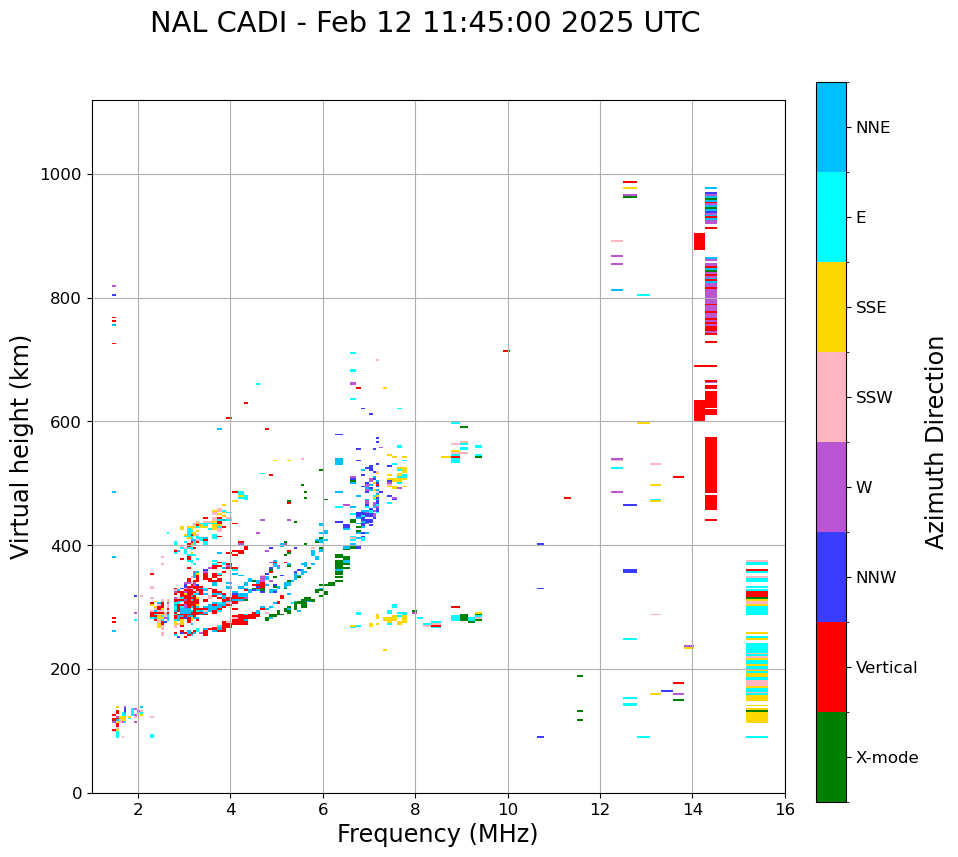 NAL CADI - Feb 12 11:45:00 2025 UTC

Virtual height (km)

1000
800
600
400
200
0

2
4
6
8
10
12
14
16

Frequency (MHz)

NNE
E
SSE
SSW
W
NNW
Vertical
X-mode

Azimuth Direction